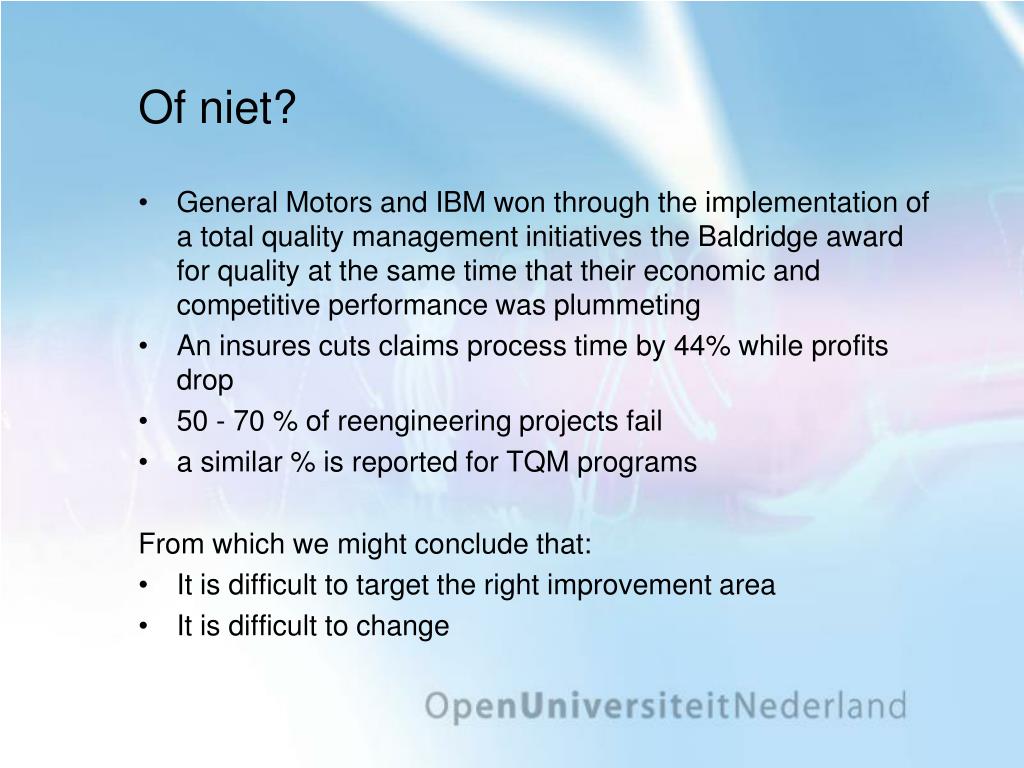 Of niet?

• General Motors and IBM won through the implementation of a total quality management initiatives the Baldridge award for quality at the same time that their economic and competitive performance was plummeting
• An insures cuts claims process time by 44% while profits drop
• 50 - 70 % of reengineering projects fail
• a similar % is reported for TQM programs

From which we might conclude that:
• It is difficult to target the right improvement area
• It is difficult to change

OpenUniversiteitNederland